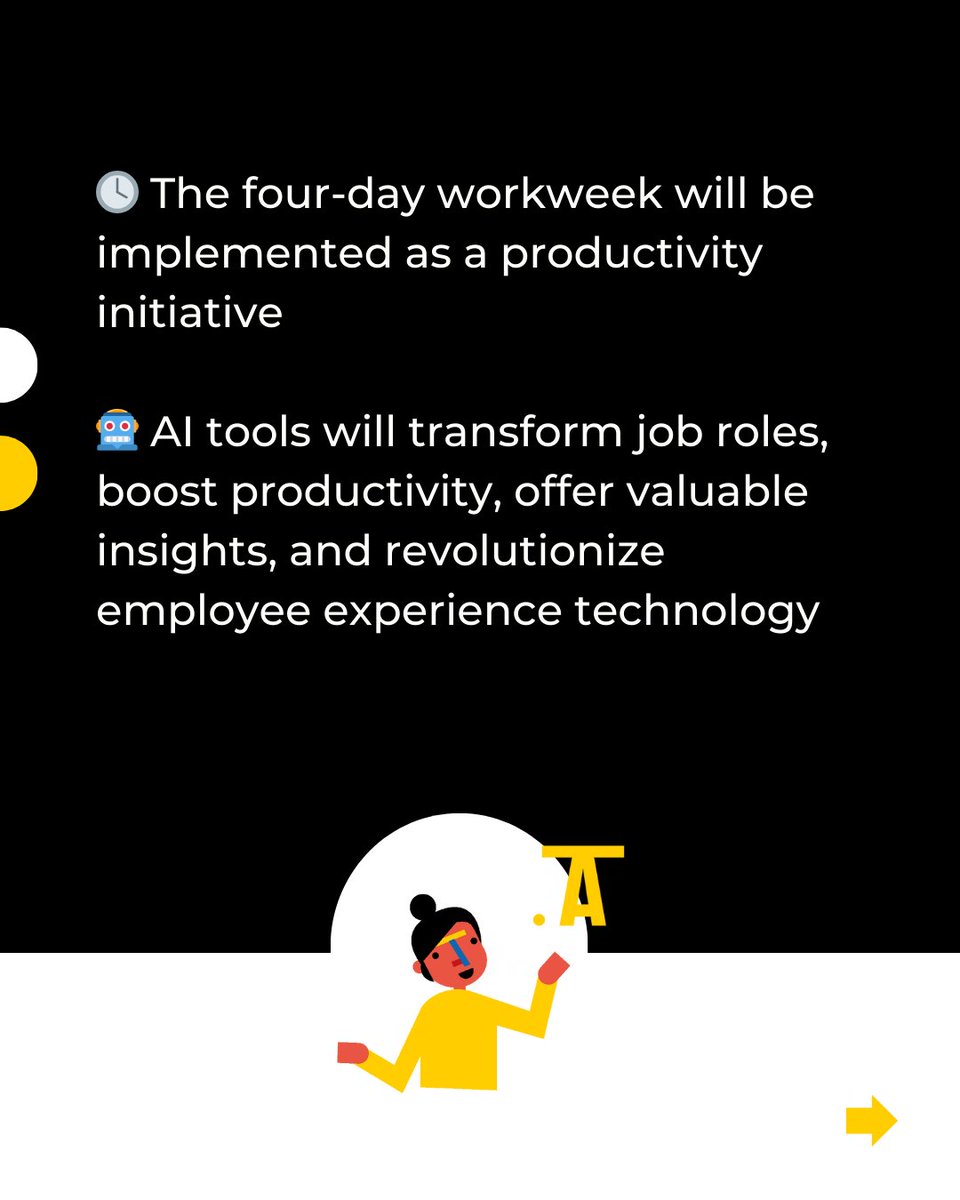 🕓 The four-day workweek will be implemented as a productivity initiative

🤖 AI tools will transform job roles, boost productivity, offer valuable insights, and revolutionize employee experience technology

.A